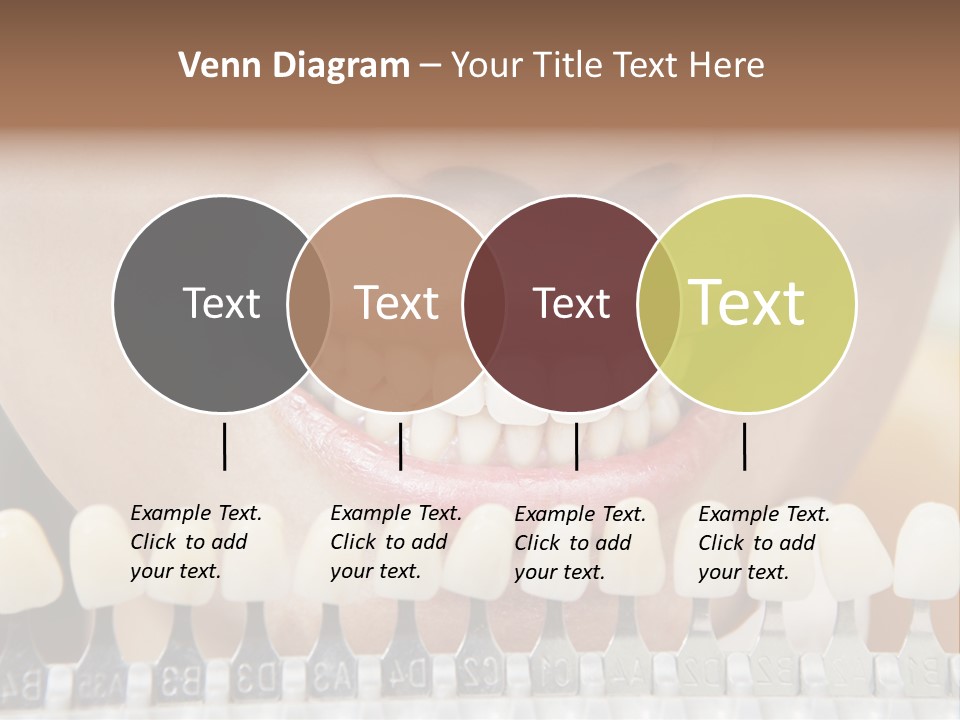 Venn Diagram – Your Title Text Here

Text

Text

Text

Text

Example Text. Click to add your text.

Example Text. Click to add your text.

Example Text. Click to add your text.

Example Text. Click to add your text.

B4 A3.5 B3 D3 A3 D4 C2 C1 A4 D2 B2 A2 B1